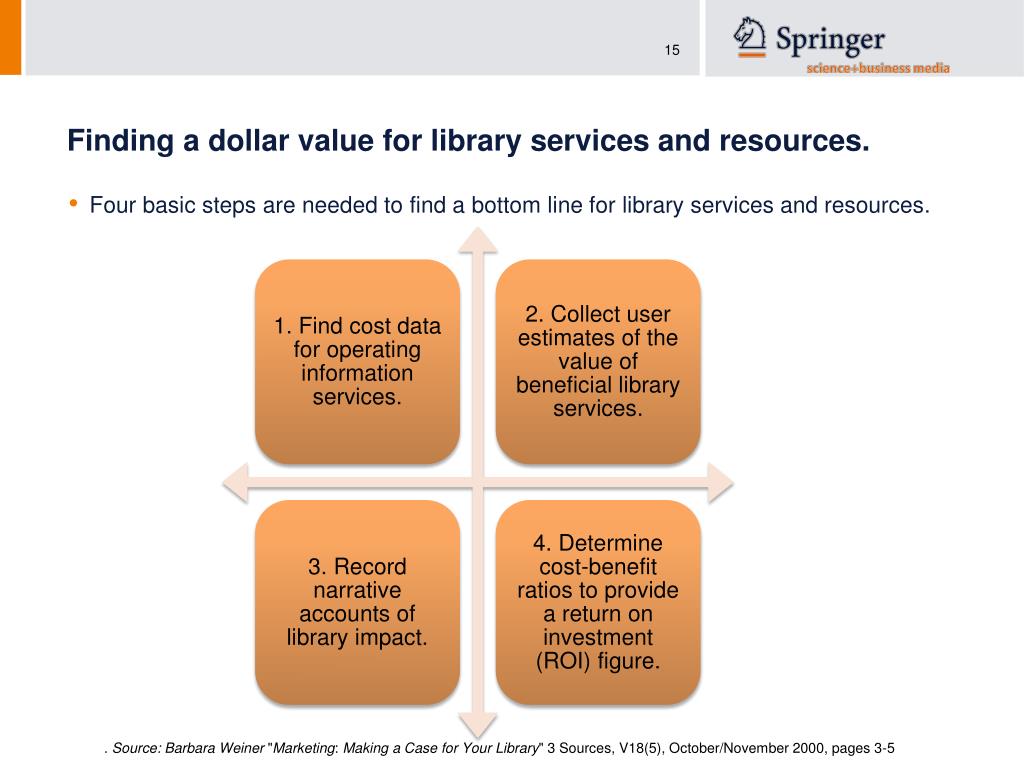 15

Springer
science+business media

Finding a dollar value for library services and resources.

• Four basic steps are needed to find a bottom line for library services and resources.

1. Find cost data for operating information services.

2. Collect user estimates of the value of beneficial library services.

3. Record narrative accounts of library impact.

4. Determine cost-benefit ratios to provide a return on investment (ROI) figure.

. Source: Barbara Weiner "Marketing: Making a Case for Your Library" 3 Sources, V18(5), October/November 2000, pages 3-5